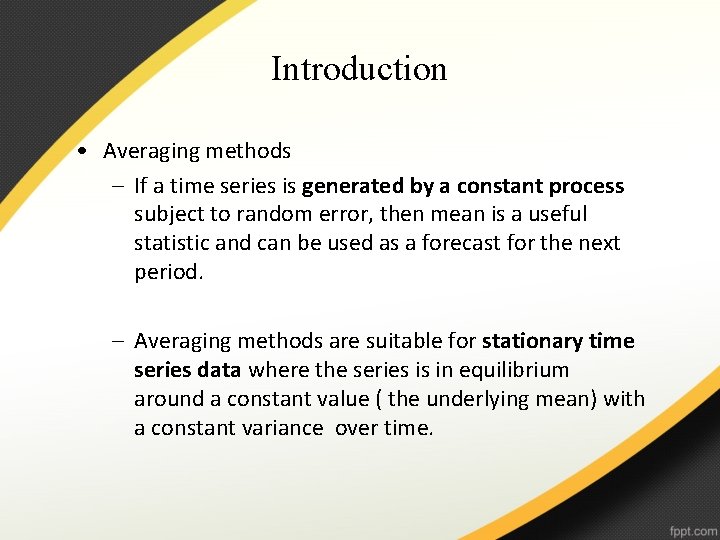 Introduction

• Averaging methods

– If a time series is generated by a constant process subject to random error, then mean is a useful statistic and can be used as a forecast for the next period.

– Averaging methods are suitable for stationary time series data where the series is in equilibrium around a constant value ( the underlying mean) with a constant variance over time.

fppt.com